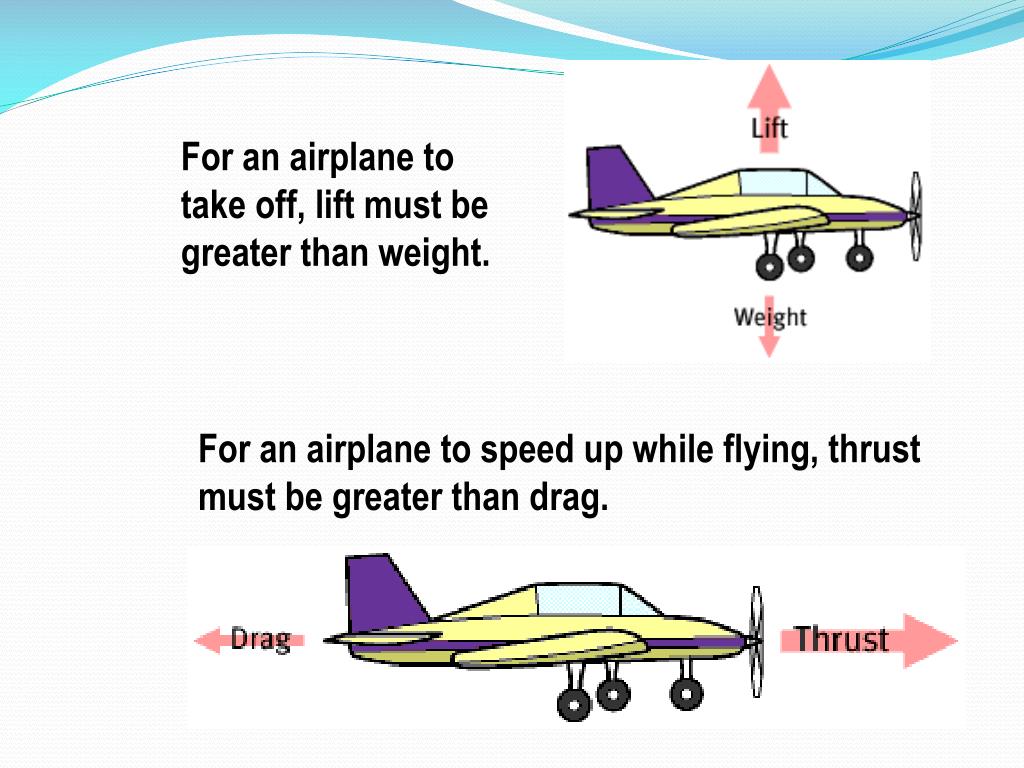 For an airplane to take off, lift must be greater than weight.

Lift

Weight

For an airplane to speed up while flying, thrust must be greater than drag.

Drag

Thrust